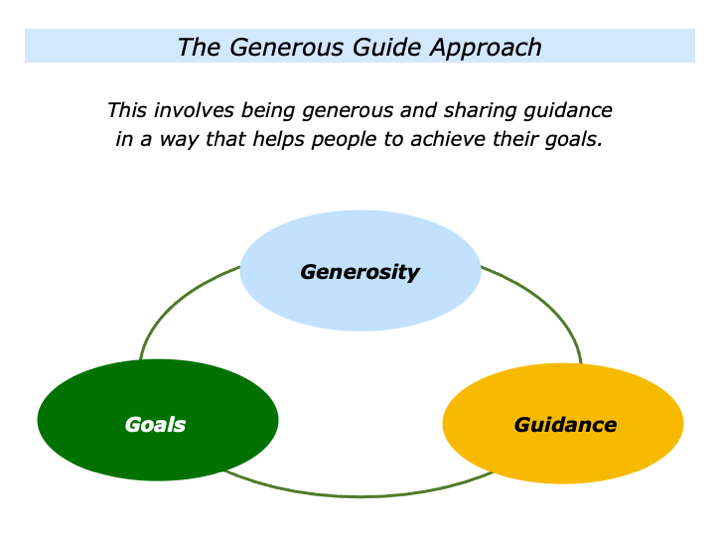 The Generous Guide Approach

This involves being generous and sharing guidance in a way that helps people to achieve their goals.

Generosity

Goals

Guidance